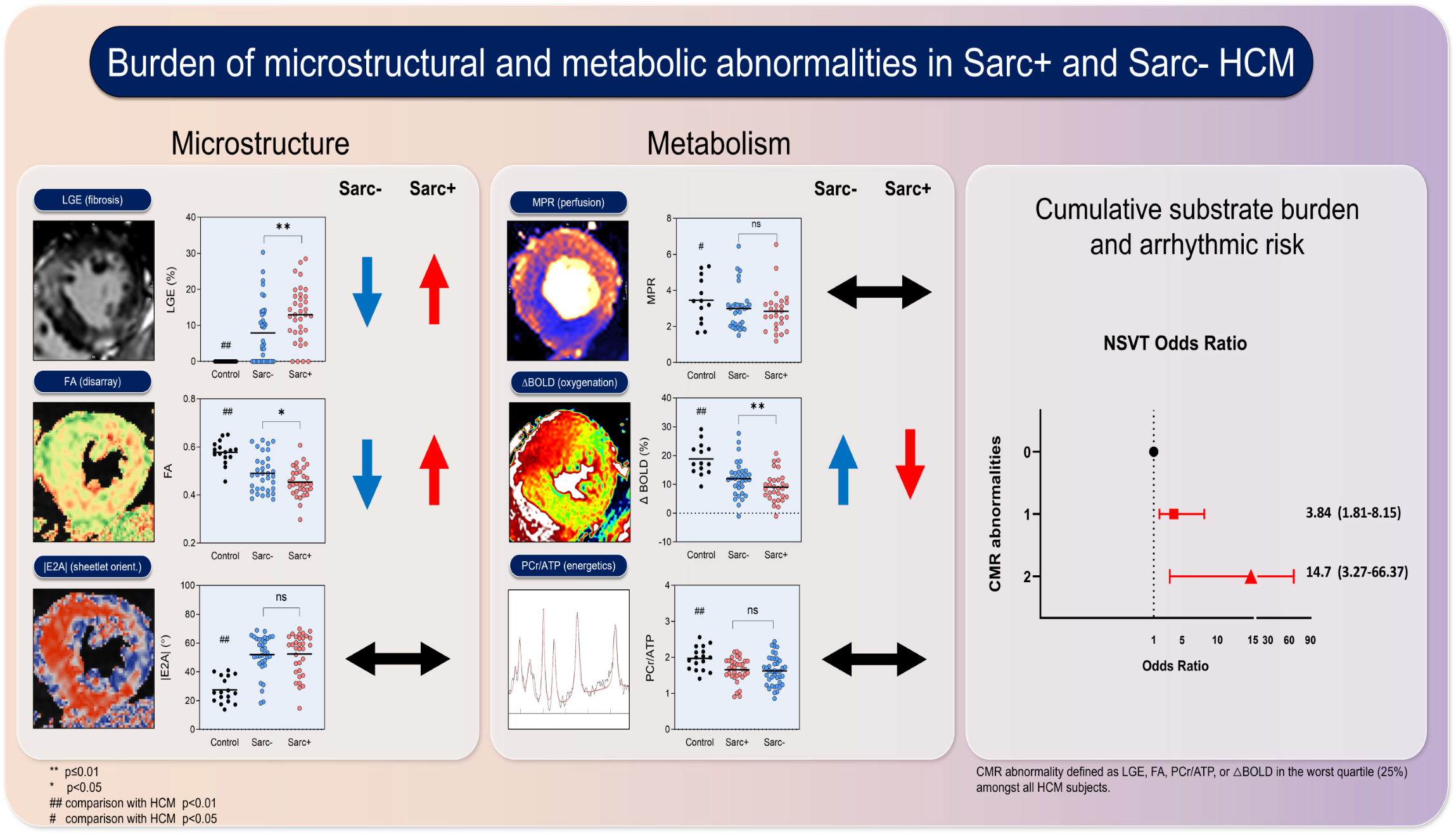 Burden of microstructural and metabolic abnormalities in Sarc+ and Sarc- HCM

Microstructure

Sarc- Sarc+

LGE (fibrosis)

LGE (%)
40
30
20
10
0
**
##
Control Sarc- Sarc+

FA (disarray)

FA
0.8
0.6
0.4
0.2
##
*
Control Sarc- Sarc+

|E2A| (sheetlet orient.)

|E2A| (°)
100
80
60
40
20
0
##
ns
Control Sarc- Sarc+

Metabolism

Sarc- Sarc+

MPR (perfusion)

MPR
8
6
4
2
0
#
ns
Control Sarc- Sarc+

ΔBOLD (oxygenation)

Δ BOLD (%)
40
30
20
10
0
-10
##
**
Control Sarc- Sarc+

PCr/ATP (energetics)

PCr/ATP
4
3
2
1
0
##
ns
Control Sarc+ Sarc-

Cumulative substrate burden and arrhythmic risk

NSVT Odds Ratio

CMR abnormalities
0
1
2
3.84 (1.81-8.15)
14.7 (3.27-66.37)
1 5 10 15 30 60 90
Odds Ratio

** p≤0.01
* p<0.05
## comparison with HCM p<0.01
# comparison with HCM p<0.05

CMR abnormality defined as LGE, FA, PCr/ATP, or △BOLD in the worst quartile (25%) amongst all HCM subjects.